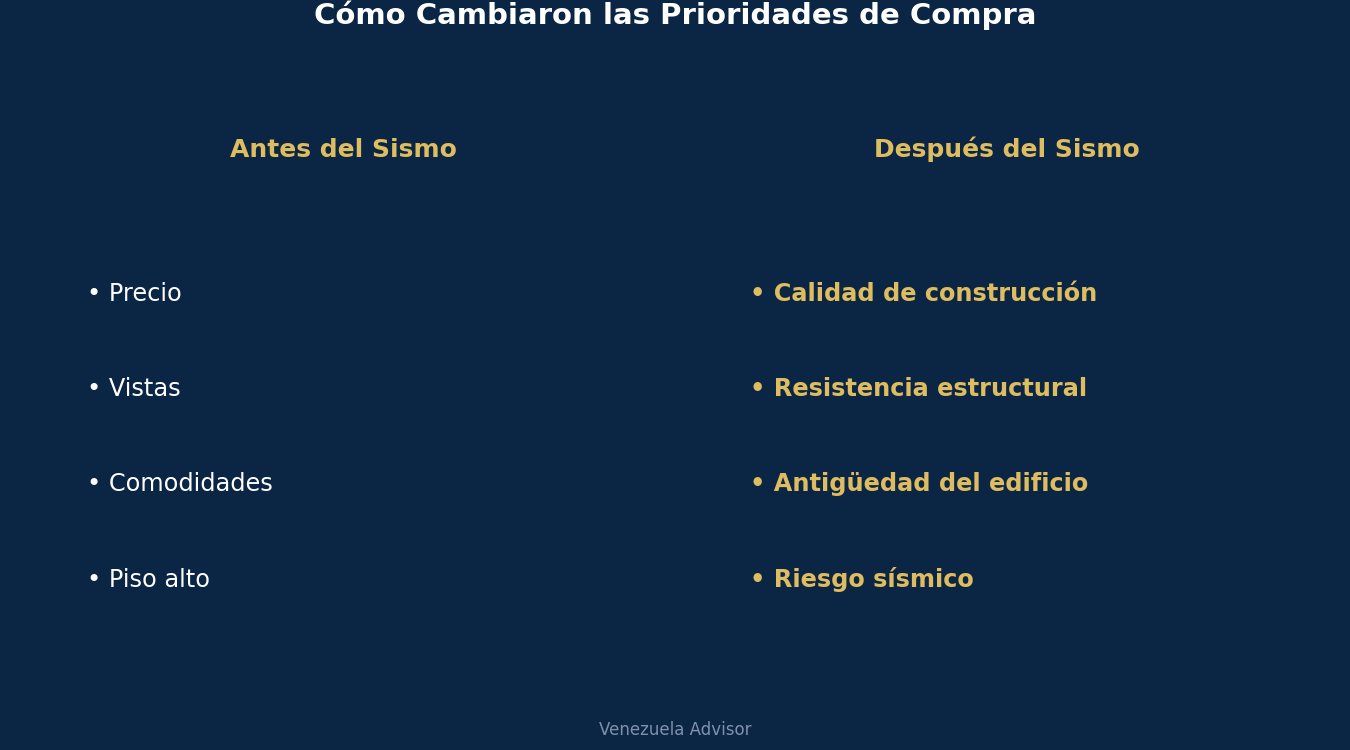 Cómo Cambiaron las Prioridades de Compra

Antes del Sismo

• Precio

• Vistas

• Comodidades

• Piso alto

Después del Sismo

• Calidad de construcción

• Resistencia estructural

• Antigüedad del edificio

• Riesgo sísmico

Venezuela Advisor